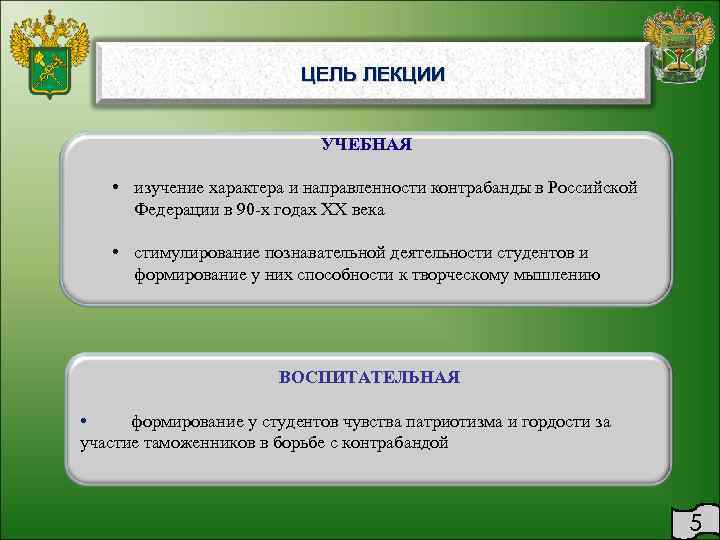 ЦЕЛЬ ЛЕКЦИИ

УЧЕБНАЯ

• изучение характера и направленности контрабанды в Российской Федерации в 90-х годах XX века

• стимулирование познавательной деятельности студентов и формирование у них способности к творческому мышлению

ВОСПИТАТЕЛЬНАЯ

• формирование у студентов чувства патриотизма и гордости за участие таможенников в борьбе с контрабандой

5